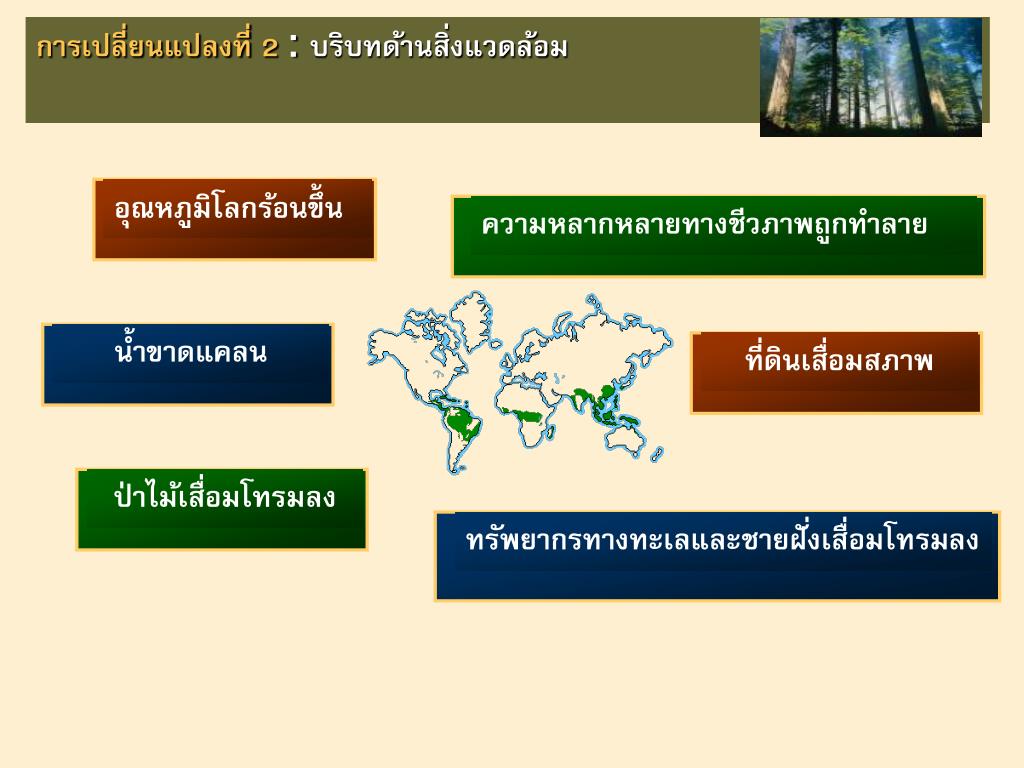 การเปลี่ยนแปลงที่ 2 : บริบทด้านสิ่งแวดล้อม

อุณหภูมิโลกร้อนขึ้น

ความหลากหลายทางชีวภาพถูกทำลาย

น้ำขาดแคลน

ที่ดินเสื่อมสภาพ

ป่าไม้เสื่อมโทรมลง

ทรัพยากรทางทะเลและชายฝั่งเสื่อมโทรมลง